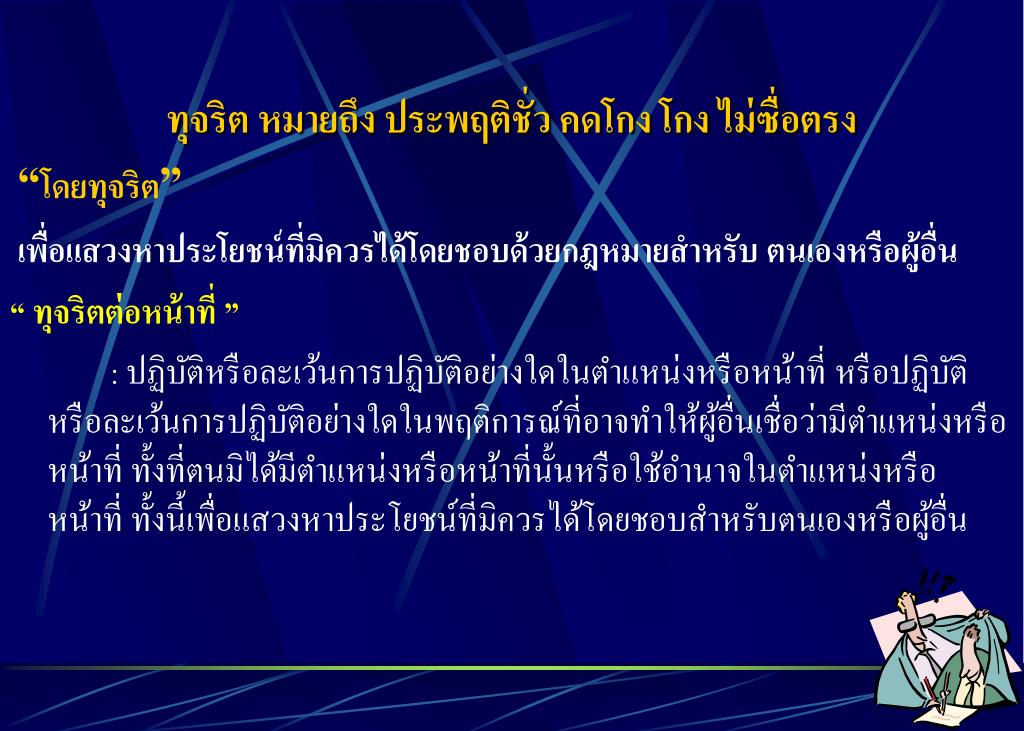 ทุจริต หมายถึง ประพฤติชั่ว คดโกง โกง ไม่ซื่อตรง

“โดยทุจริต”

เพื่อแสวงหาประโยชน์ที่มิควรได้โดยชอบด้วยกฎหมายสำหรับ ตนเองหรือผู้อื่น

“ ทุจริตต่อหน้าที่ ”

: ปฏิบัติหรือละเว้นการปฏิบัติอย่างใดในตำแหน่งหรือหน้าที่ หรือปฏิบัติหรือละเว้นการปฏิบัติอย่างใดในพฤติการณ์ที่อาจทำให้ผู้อื่นเชื่อว่ามีตำแหน่งหรือหน้าที่ ทั้งที่ตนมิได้มีตำแหน่งหรือหน้าที่นั้นหรือใช้อำนาจในตำแหน่งหรือหน้าที่ ทั้งนี้เพื่อแสวงหาประโยชน์ที่มิควรได้โดยชอบสำหรับตนเองหรือผู้อื่น

!!?